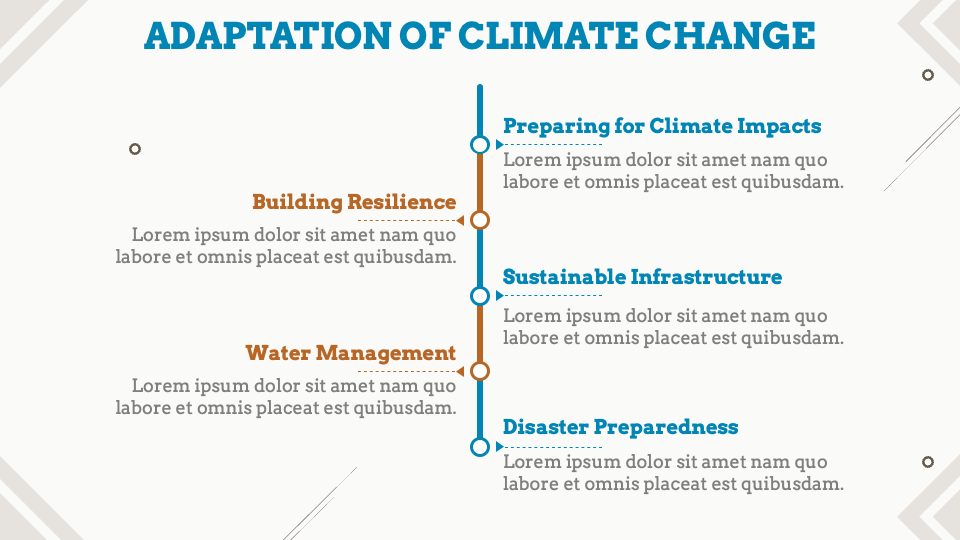 ADAPTATION OF CLIMATE CHANGE

Preparing for Climate Impacts
Lorem ipsum dolor sit amet nam quo labore et omnis placeat est quibusdam.

Building Resilience
Lorem ipsum dolor sit amet nam quo labore et omnis placeat est quibusdam.

Sustainable Infrastructure
Lorem ipsum dolor sit amet nam quo labore et omnis placeat est quibusdam.

Water Management
Lorem ipsum dolor sit amet nam quo labore et omnis placeat est quibusdam.

Disaster Preparedness
Lorem ipsum dolor sit amet nam quo labore et omnis placeat est quibusdam.